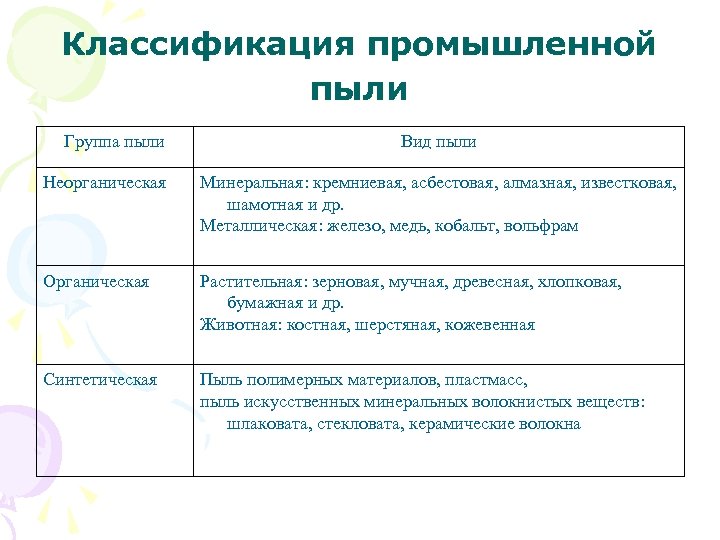 Классификация промышленной пыли

| Группа пыли | Вид пыли |
|---|---|
| Неорганическая | Минеральная: кремниевая, асбестовая, алмазная, известковая, шамотная и др. Металлическая: железо, медь, кобальт, вольфрам |
| Органическая | Растительная: зерновая, мучная, древесная, хлопковая, бумажная и др. Животная: костная, шерстяная, кожевенная |
| Синтетическая | Пыль полимерных материалов, пластмасс, пыль искусственных минеральных волокнистых веществ: шлаковата, стекловата, керамические волокна |